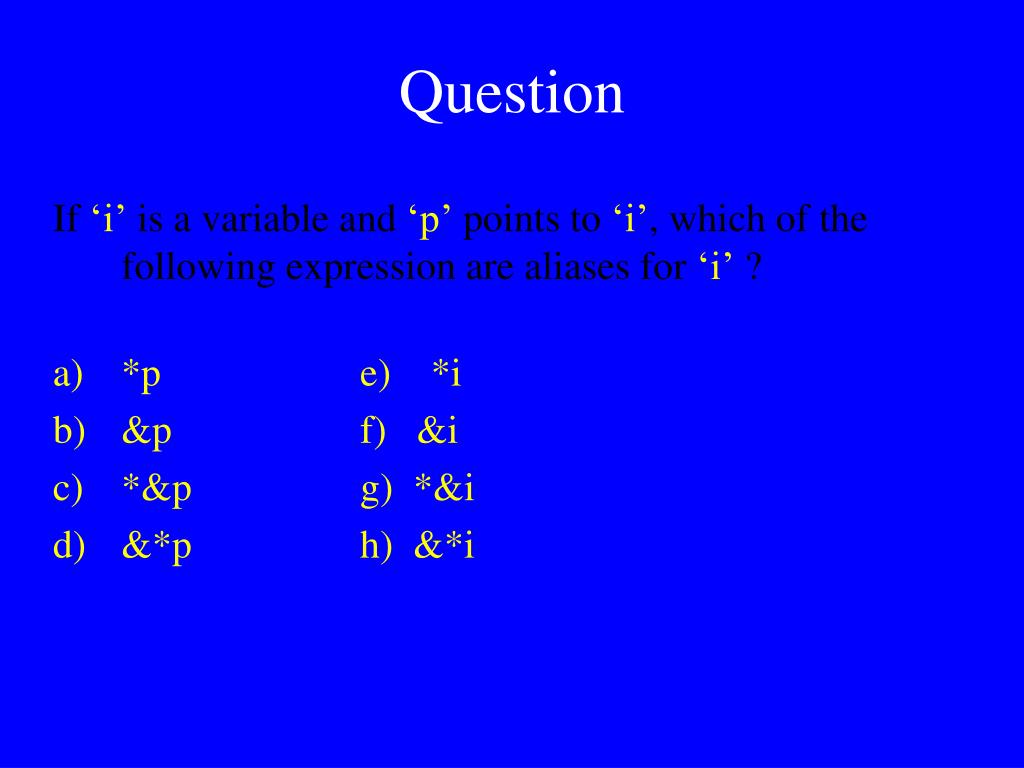 Question

If ‘i’ is a variable and ‘p’ points to ‘i’, which of the following expression are aliases for ‘i’ ?

a) *p
b) &p
c) *&p
d) &*p

e) *i
f) &i
g) *&i
h) &*i